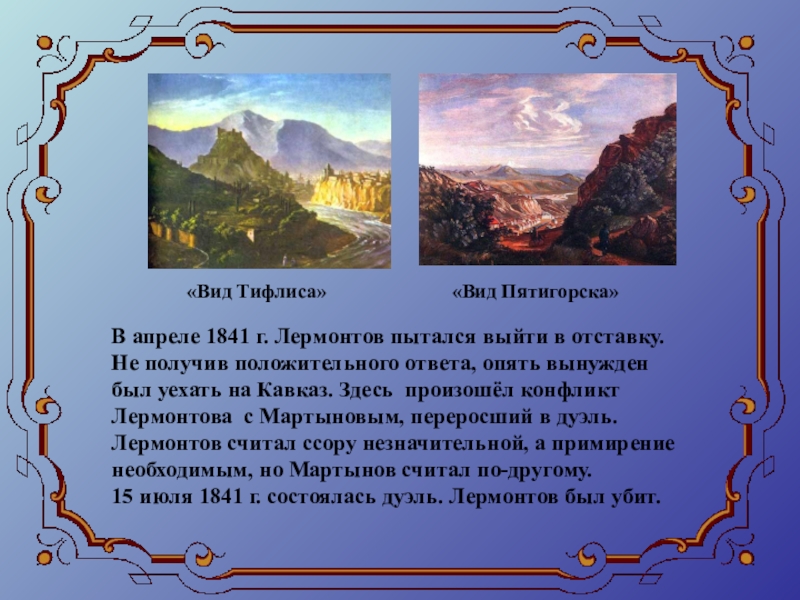 «Вид Тифлиса»

«Вид Пятигорска»

В апреле 1841 г. Лермонтов пытался выйти в отставку. Не получив положительного ответа, опять вынужден был уехать на Кавказ. Здесь произошёл конфликт Лермонтова с Мартыновым, переросший в дуэль. Лермонтов считал ссору незначительной, а примирение необходимым, но Мартынов считал по-другому.
15 июля 1841 г. состоялась дуэль. Лермонтов был убит.